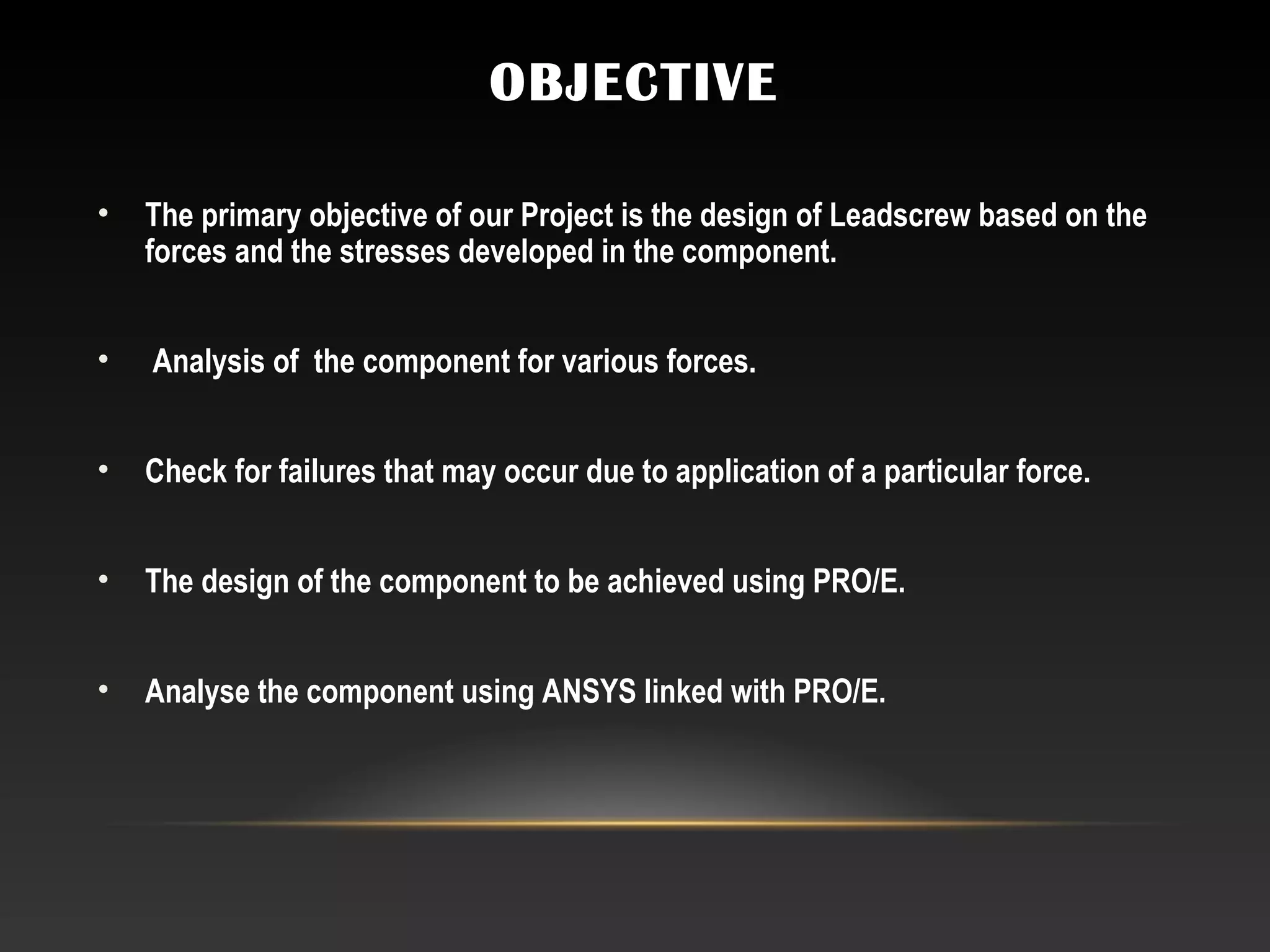 OBJECTIVE

• The primary objective of our Project is the design of Leadscrew based on the forces and the stresses developed in the component.

• Analysis of the component for various forces.

• Check for failures that may occur due to application of a particular force.

• The design of the component to be achieved using PRO/E.

• Analyse the component using ANSYS linked with PRO/E.